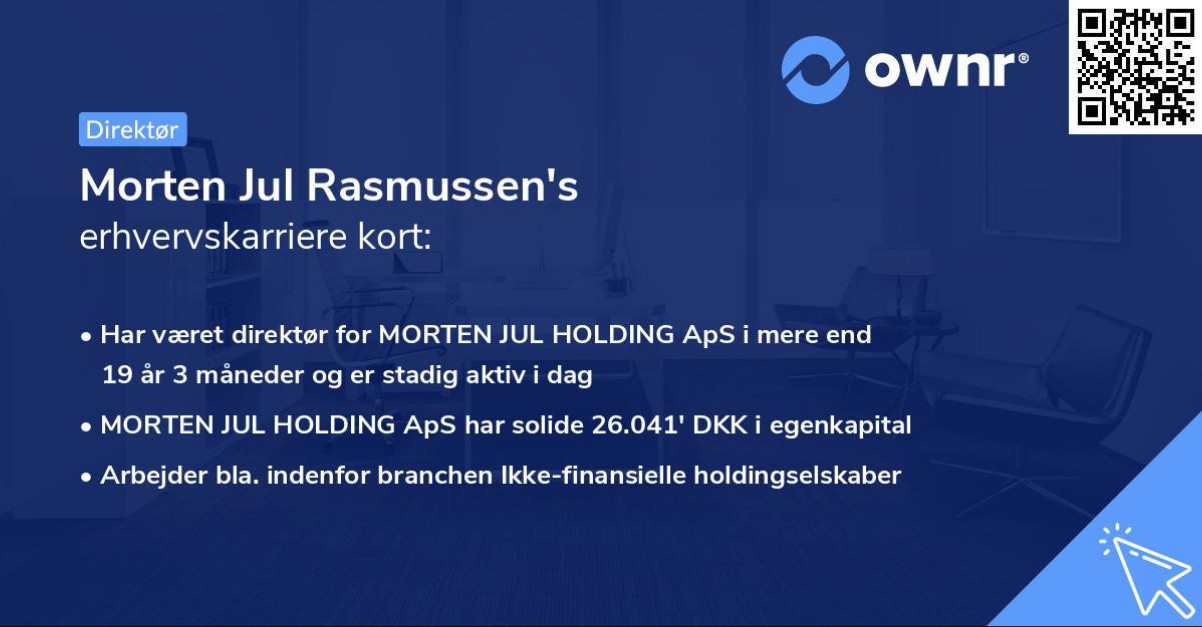 ownr®

Direktør

Morten Jul Rasmussen's
erhvervskarriere kort:

• Har været direktør for MORTEN JUL HOLDING ApS i mere end 19 år 3 måneder og er stadig aktiv i dag

• MORTEN JUL HOLDING ApS har solide 26.041' DKK i egenkapital

• Arbejder bla. indenfor branchen Ikke-finansielle holdingselskaber